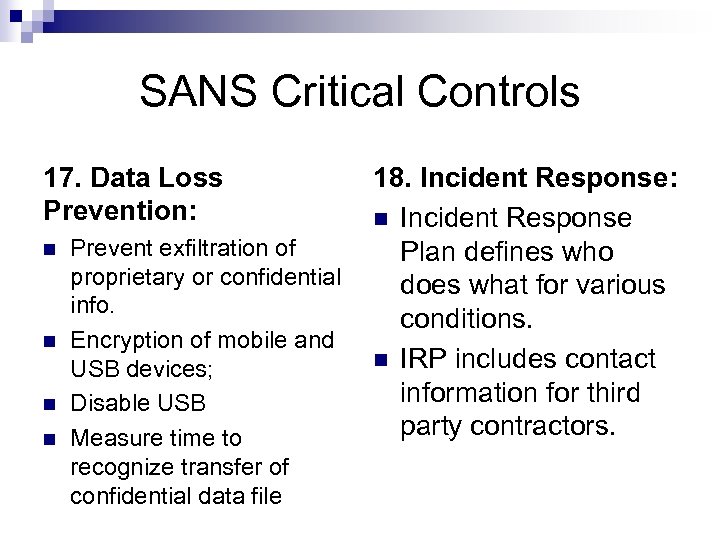 SANS Critical Controls

17. Data Loss Prevention:

- Prevent exfiltration of proprietary or confidential info.
- Encryption of mobile and USB devices;
- Disable USB
- Measure time to recognize transfer of confidential data file

18. Incident Response:

- Incident Response Plan defines who does what for various conditions.
- IRP includes contact information for third party contractors.